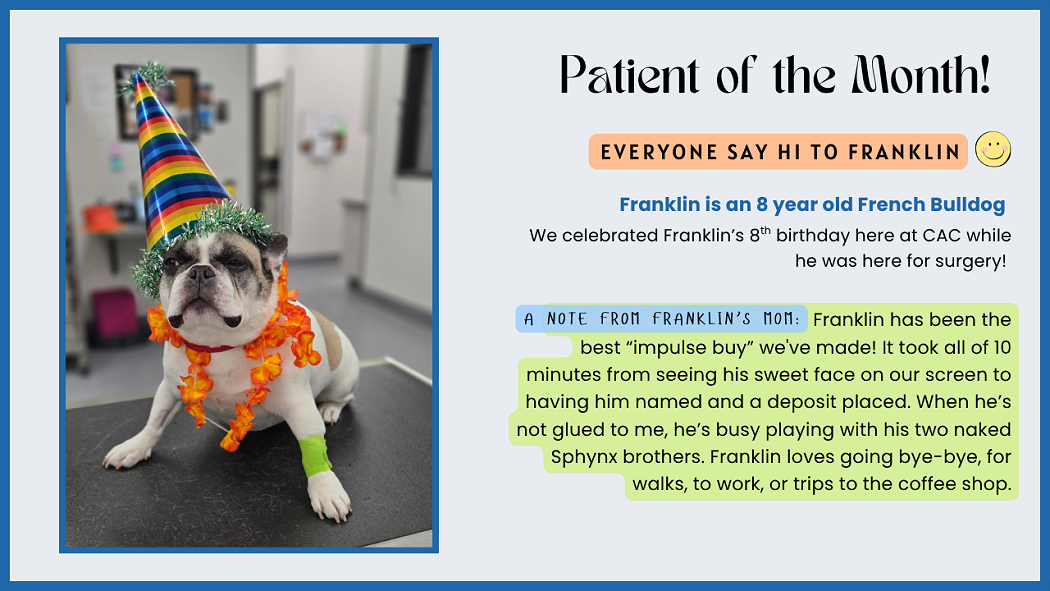 Patient of the Month!

EVERYONE SAY HI TO FRANKLIN

Franklin is an 8 year old French Bulldog

We celebrated Franklin's 8$^{th}$ birthday here at CAC while he was here for surgery!

A NOTE FROM FRANKLIN'S MOM: Franklin has been the best "impulse buy" we've made! It took all of 10 minutes from seeing his sweet face on our screen to having him named and a deposit placed. When he's not glued to me, he's busy playing with his two naked Sphynx brothers. Franklin loves going bye-bye, for walks, to work, or trips to the coffee shop.